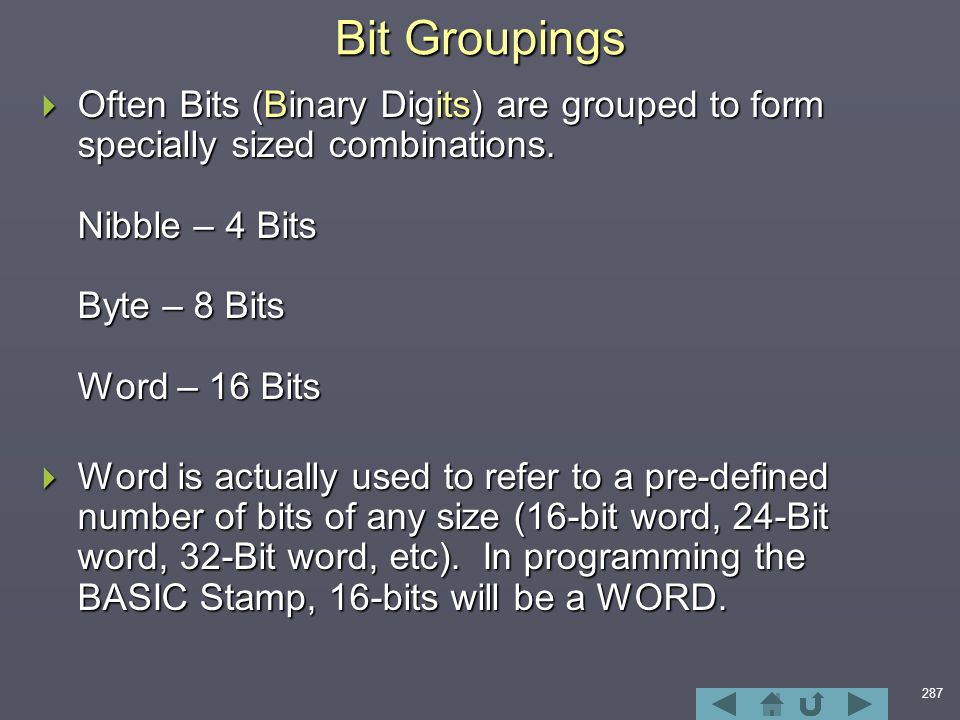 Bit Groupings

Often Bits (Binary Digits) are grouped to form specially sized combinations.

Nibble – 4 Bits

Byte – 8 Bits

Word – 16 Bits

Word is actually used to refer to a pre-defined number of bits of any size (16-bit word, 24-Bit word, 32-Bit word, etc). In programming the BASIC Stamp, 16-bits will be a WORD.

287